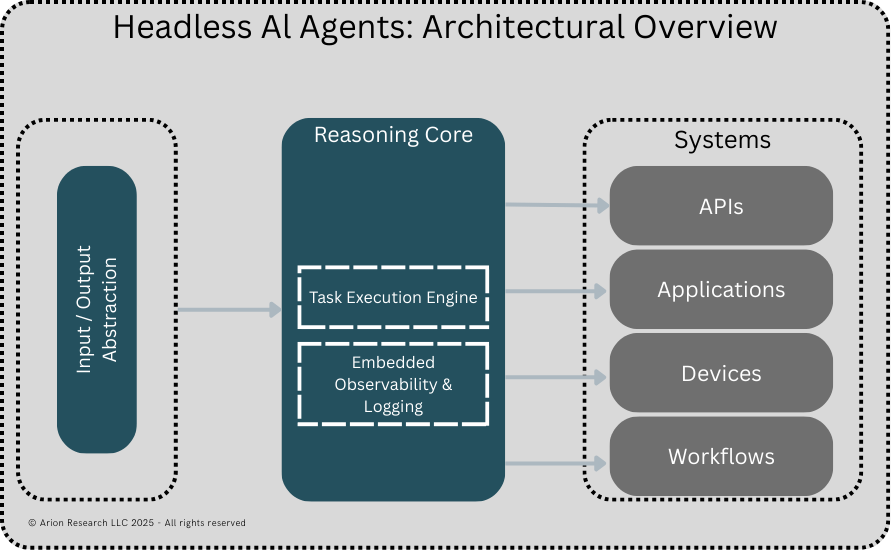 Headless AI Agents: Architectural Overview

Input / Output Abstraction

Reasoning Core

Task Execution Engine

Embedded Observability & Logging

Systems

APIs

Applications

Devices

Workflows

© Arion Research LLC 2025 - All rights reserved